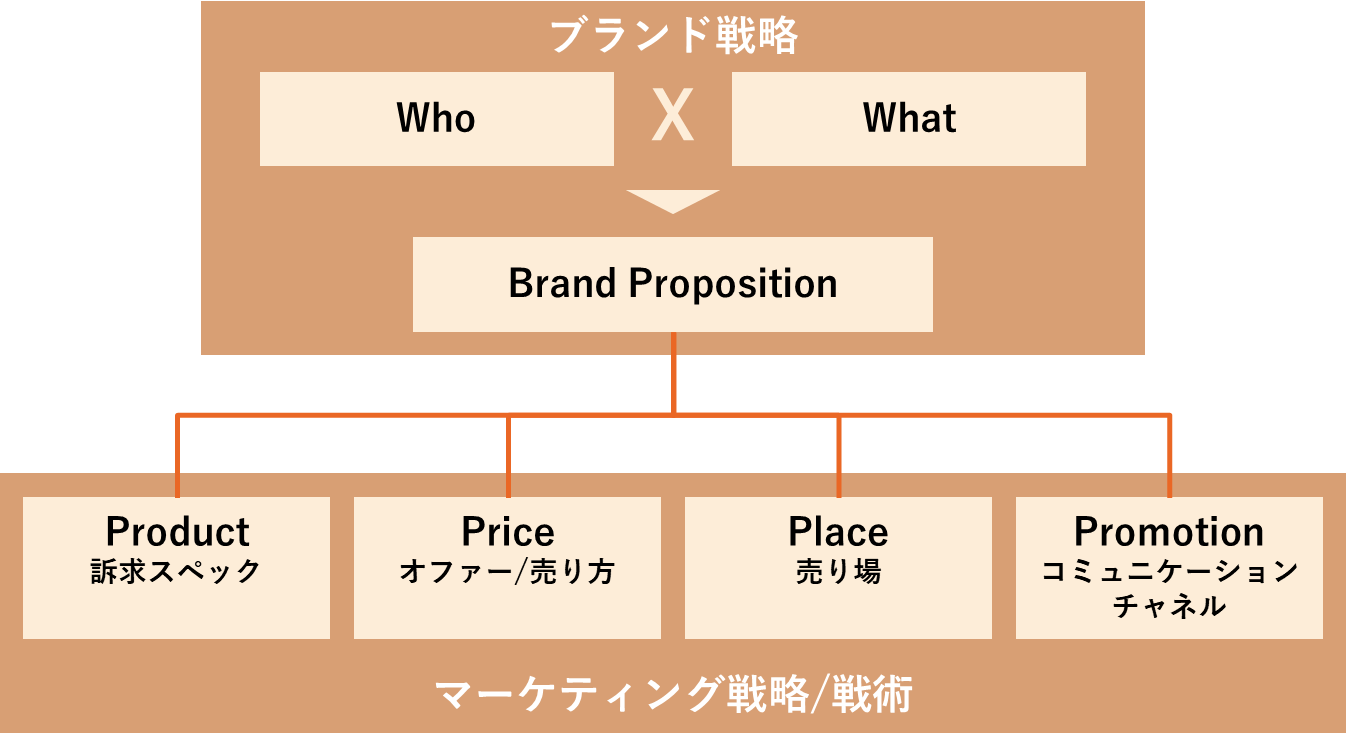 ブランド戦略

Who X What

Brand Proposition

Product
訴求スペック

Price
オファー/売り方

Place
売り場

Promotion
コミュニケーション
チャネル

マーケティング戦略/戦術